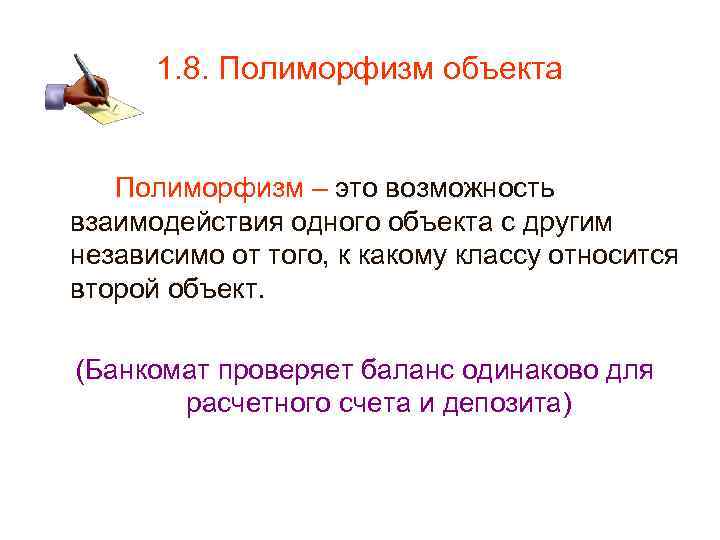 1.8. Полиморфизм объекта

Полиморфизм – это возможность взаимодействия одного объекта с другим независимо от того, к какому классу относится второй объект.

(Банкомат проверяет баланс одинаково для расчетного счета и депозита)